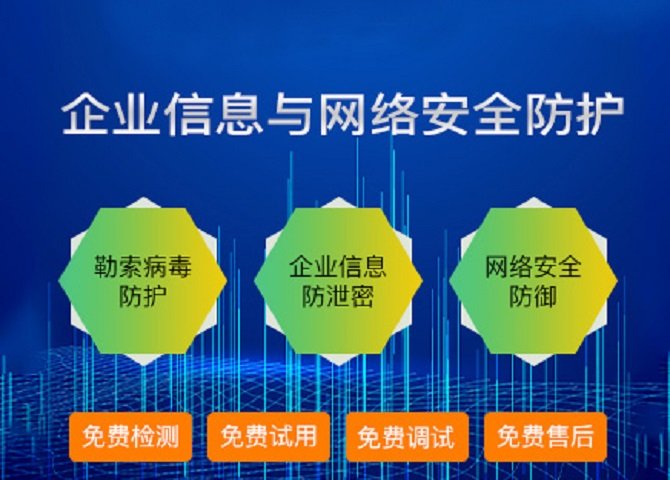 企业信息与网络安全防护

勒索病毒防护

企业信息防泄密

网络安全防御

免费检测

免费试用

免费调试

免费售后